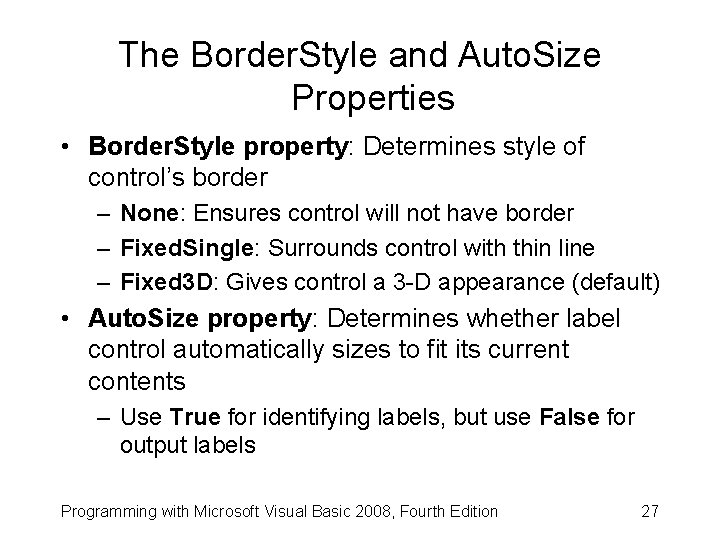 The BorderStyle and AutoSize Properties

• BorderStyle property: Determines style of control's border
– None: Ensures control will not have border
– FixedSingle: Surrounds control with thin line
– Fixed3D: Gives control a 3-D appearance (default)
• AutoSize property: Determines whether label control automatically sizes to fit its current contents
– Use True for identifying labels, but use False for output labels

Programming with Microsoft Visual Basic 2008, Fourth Edition

27